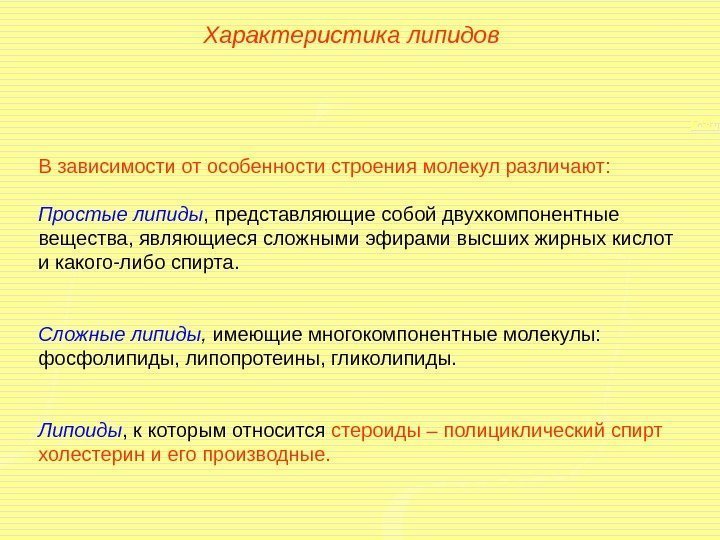 Характеристика липидов

В зависимости от особенности строения молекул различают:

Простые липиды, представляющие собой двухкомпонентные вещества, являющиеся сложными эфирами высших жирных кислот и какого-либо спирта.

Сложные липиды, имеющие многокомпонентные молекулы: фосфолипиды, липопротеины, гликолипиды.

Липоиды, к которым относится стероиды – полициклический спирт холестерин и его производные.